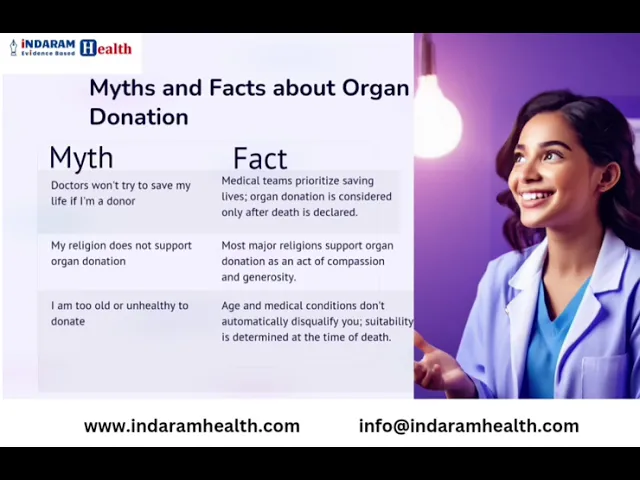 iNDARAM Evidence Based Health

Myths and Facts about Organ Donation

| Myth | Fact |
|---|---|
| Doctors won't try to save my life if I'm a donor | Medical teams prioritize saving lives; organ donation is considered only after death is declared. |
| My religion does not support organ donation | Most major religions support organ donation as an act of compassion and generosity. |
| I am too old or unhealthy to donate | Age and medical conditions don't automatically disqualify you; suitability is determined at the time of death. |

www.indaramhealth.com info@indaramhealth.com